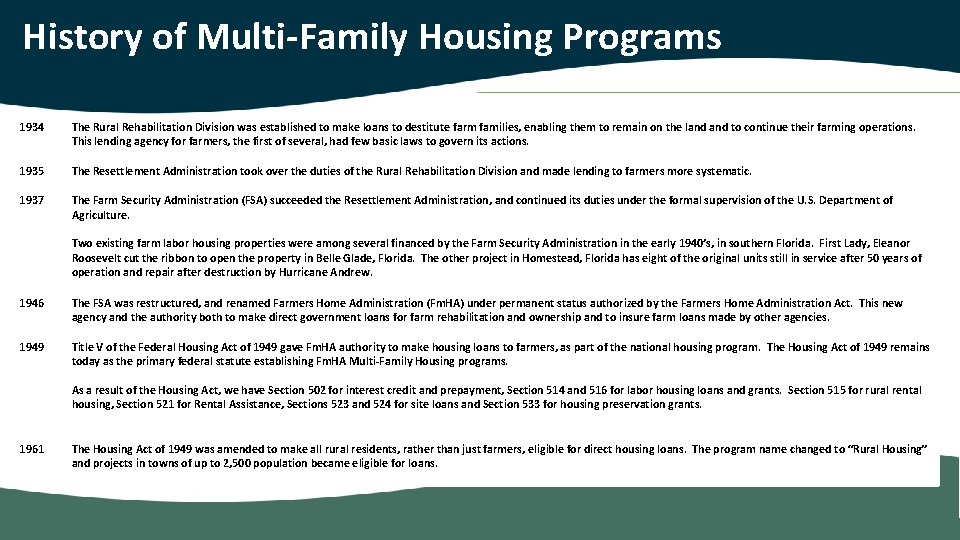 History of Multi-Family Housing Programs

1934 The Rural Rehabilitation Division was established to make loans to destitute farm families, enabling them to remain on the land and to continue their farming operations. This lending agency for farmers, the first of several, had few basic laws to govern its actions.

1935 The Resettlement Administration took over the duties of the Rural Rehabilitation Division and made lending to farmers more systematic.

1937 The Farm Security Administration (FSA) succeeded the Resettlement Administration, and continued its duties under the formal supervision of the U.S. Department of Agriculture.

Two existing farm labor housing properties were among several financed by the Farm Security Administration in the early 1940's, in southern Florida. First Lady, Eleanor Roosevelt cut the ribbon to open the property in Belle Glade, Florida. The other project in Homestead, Florida has eight of the original units still in service after 50 years of operation and repair after destruction by Hurricane Andrew.

1946 The FSA was restructured, and renamed Farmers Home Administration (FmHA) under permanent status authorized by the Farmers Home Administration Act. This new agency and the authority both to make direct government loans for farm rehabilitation and ownership and to insure farm loans made by other agencies.

1949 Title V of the Federal Housing Act of 1949 gave FmHA authority to make housing loans to farmers, as part of the national housing program. The Housing Act of 1949 remains today as the primary federal statute establishing FmHA Multi-Family Housing programs.

As a result of the Housing Act, we have Section 502 for interest credit and prepayment, Section 514 and 516 for labor housing loans and grants. Section 515 for rural rental housing, Section 521 for Rental Assistance, Sections 523 and 524 for site loans and Section 533 for housing preservation grants.

1961 The Housing Act of 1949 was amended to make all rural residents, rather than just farmers, eligible for direct housing loans. The program name changed to "Rural Housing" and projects in towns of up to 2,500 population became eligible for loans.